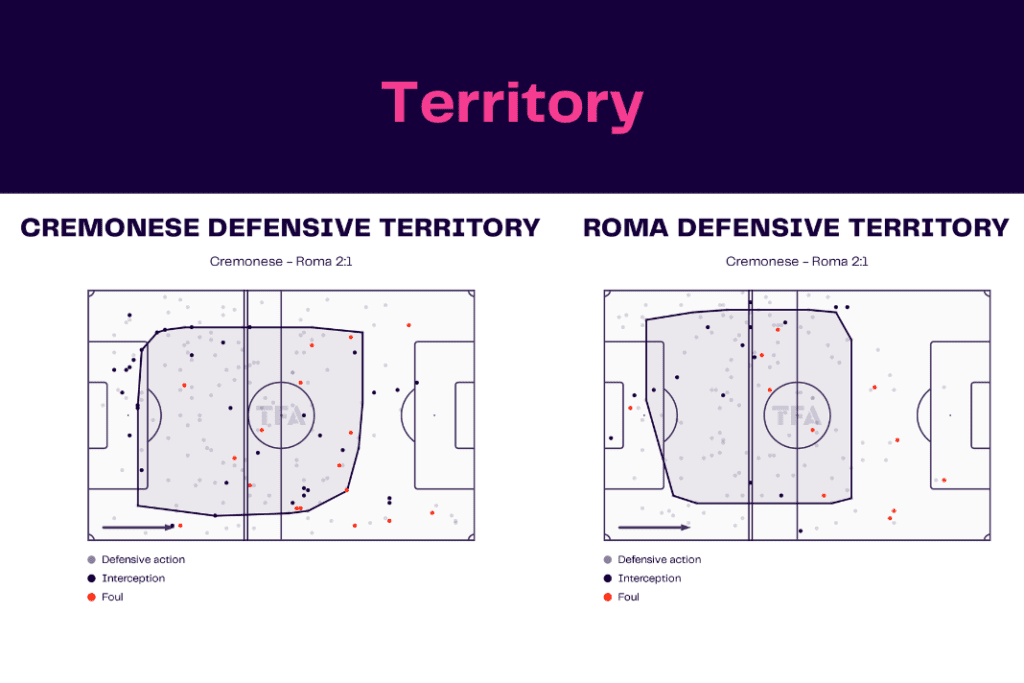 Territory

CREMONESE DEFENSIVE TERRITORY

Cremonese – Roma 2:1

TFA

Defensive action
Interception
Foul

ROMA DEFENSIVE TERRITORY

Cremonese – Roma 2:1

TFA

Defensive action
Interception
Foul